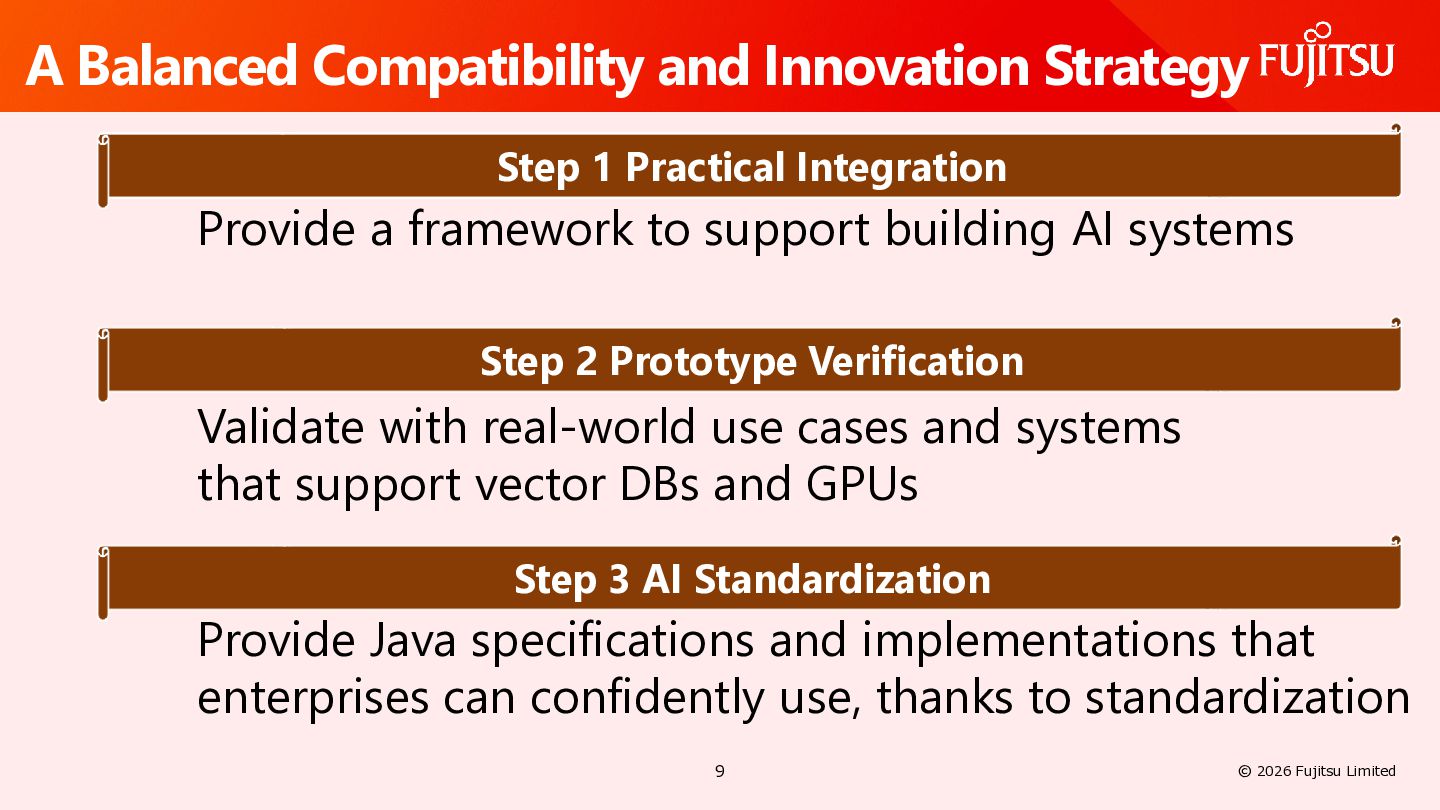 A Balanced Compatibility and Innovation Strategy FUJITSU

Step 1 Practical Integration

Provide a framework to support building AI systems

Step 2 Prototype Verification

Validate with real-world use cases and systems that support vector DBs and GPUs

Step 3 AI Standardization

Provide Java specifications and implementations that enterprises can confidently use, thanks to standardization

9

© 2026 Fujitsu Limited